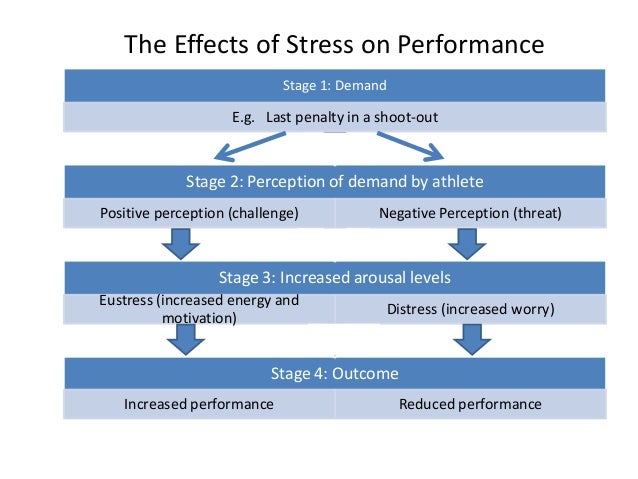 The Effects of Stress on Performance

Stage 1: Demand

E.g. Last penalty in a shoot-out

Stage 2: Perception of demand by athlete

Positive perception (challenge)

Negative Perception (threat)

Stage 3: Increased arousal levels

Eustress (increased energy and motivation)

Distress (increased worry)

Stage 4: Outcome

Increased performance

Reduced performance